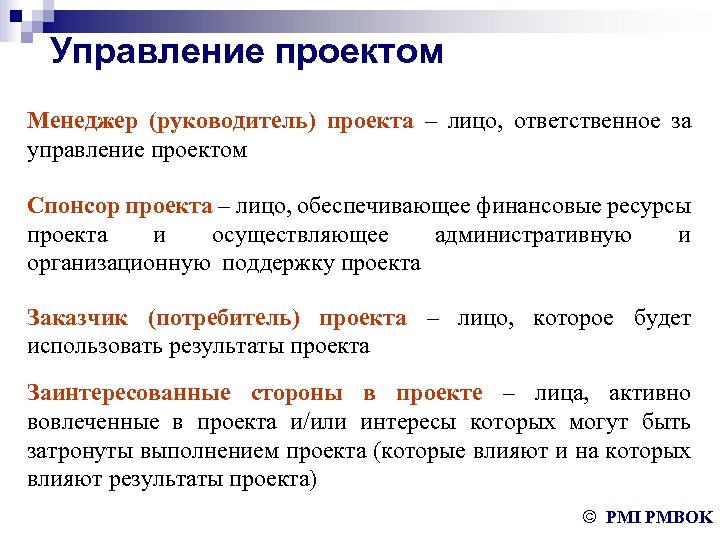 Управление проектом

Менеджер (руководитель) проекта – лицо, ответственное за управление проектом

Спонсор проекта – лицо, обеспечивающее финансовые ресурсы проекта и осуществляющее административную и организационную поддержку проекта

Заказчик (потребитель) проекта – лицо, которое будет использовать результаты проекта

Заинтересованные стороны в проекте – лица, активно вовлеченные в проекта и/или интересы которых могут быть затронуты выполнением проекта (которые влияют и на которых влияют результаты проекта)

© PMI PMBOK